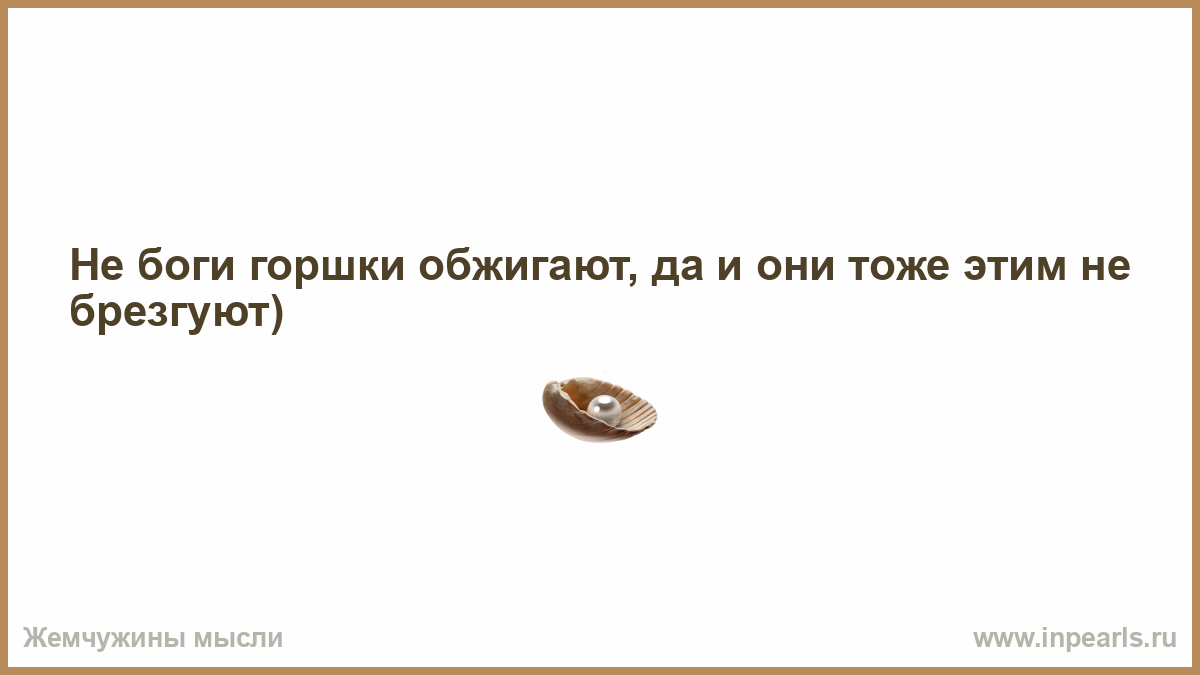 Не боги горшки обжигают, да и они тоже этим не брезгуют)

Жемчужины мысли

www.inpearls.ru